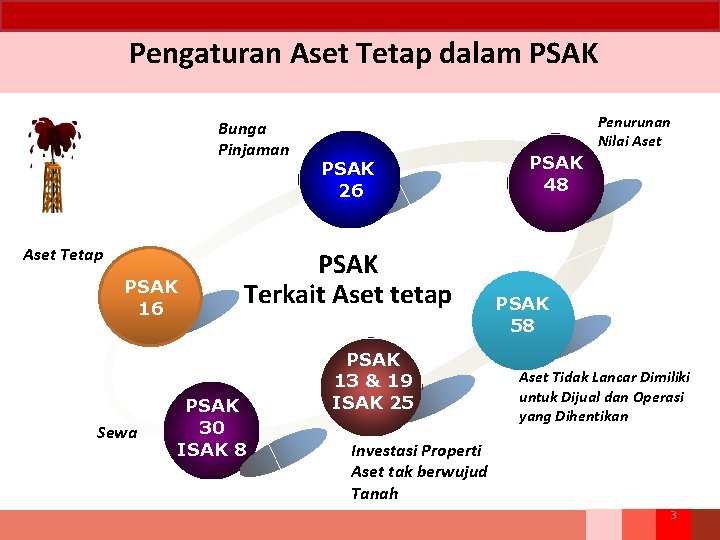 Pengaturan Aset Tetap dalam PSAK

Bunga Pinjaman

PSAK 26

Penurunan Nilai Aset

PSAK 48

Aset Tetap

PSAK 16

PSAK Terkait Aset tetap

PSAK 58

Aset Tidak Lancar Dimiliki untuk Dijual dan Operasi yang Dihentikan

PSAK 13 & 19 ISAK 25

Investasi Properti Aset tak berwujud Tanah

Sewa

PSAK 30 ISAK 8

3